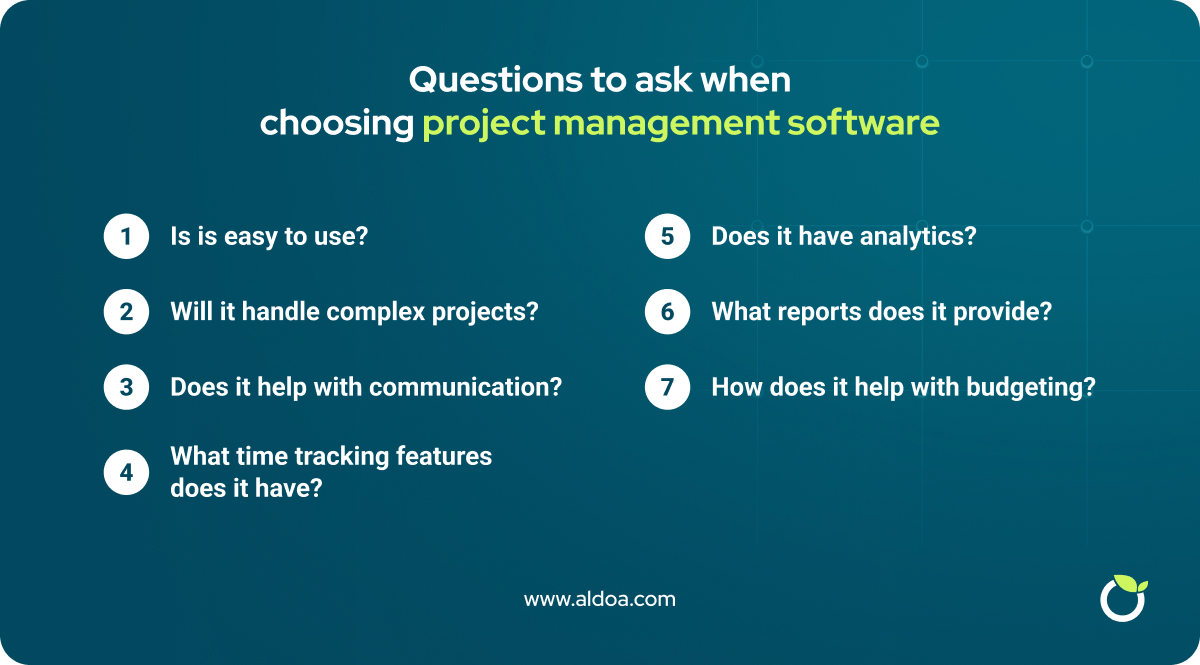 Questions to ask when choosing project management software

1 Is is easy to use?

2 Will it handle complex projects?

3 Does it help with communication?

4 What time tracking features does it have?

5 Does it have analytics?

6 What reports does it provide?

7 How does it help with budgeting?

www.aldoa.com